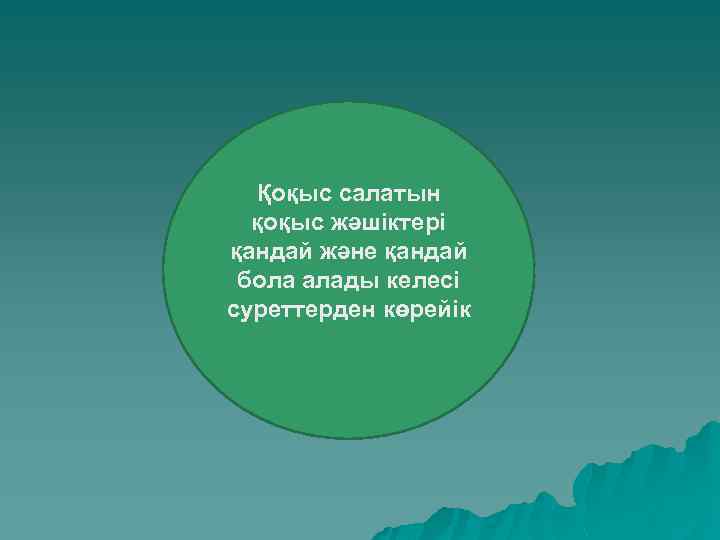 Қоқыс салатын қоқыс жәшіктері қандай және қандай бола алады келесі суреттерден көрейік